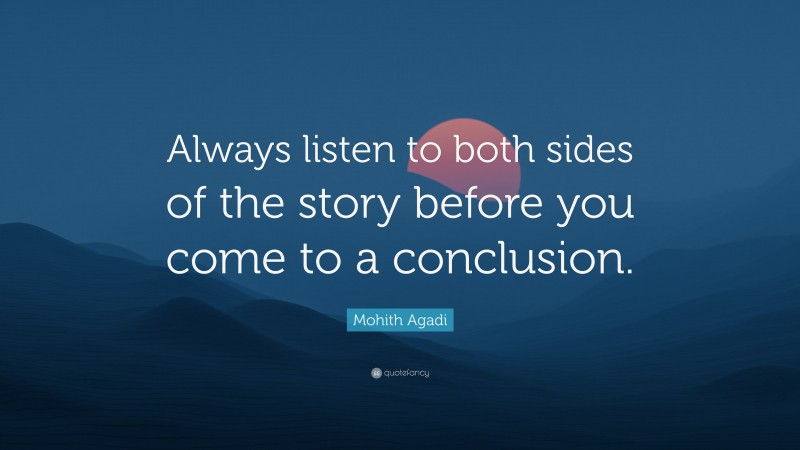 Always listen to both sides of the story before you come to a conclusion.

Mohith Agadi

quotefancy